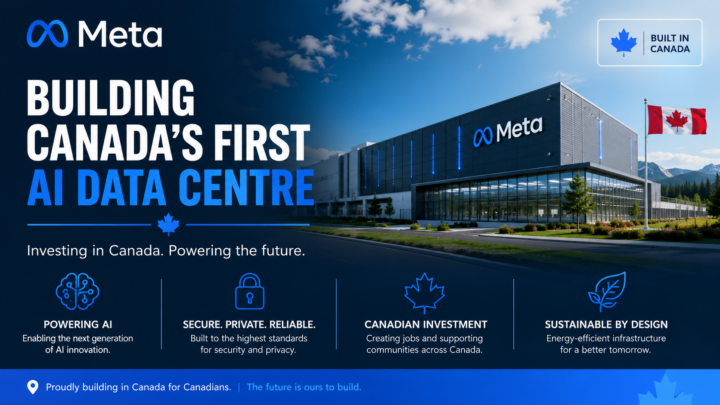 Meta

BUILT IN CANADA

BUILDING CANADA'S FIRST AI DATA CENTRE

Meta

Investing in Canada. Powering the future.

POWERING AI
Enabling the next generation of AI innovation.

SECURE. PRIVATE. RELIABLE.
Built to the highest standards for security and privacy.

CANADIAN INVESTMENT
Creating jobs and supporting communities across Canada.

SUSTAINABLE BY DESIGN
Energy-efficient infrastructure for a better tomorrow.

Proudly building in Canada for Canadians. | The future is ours to build.